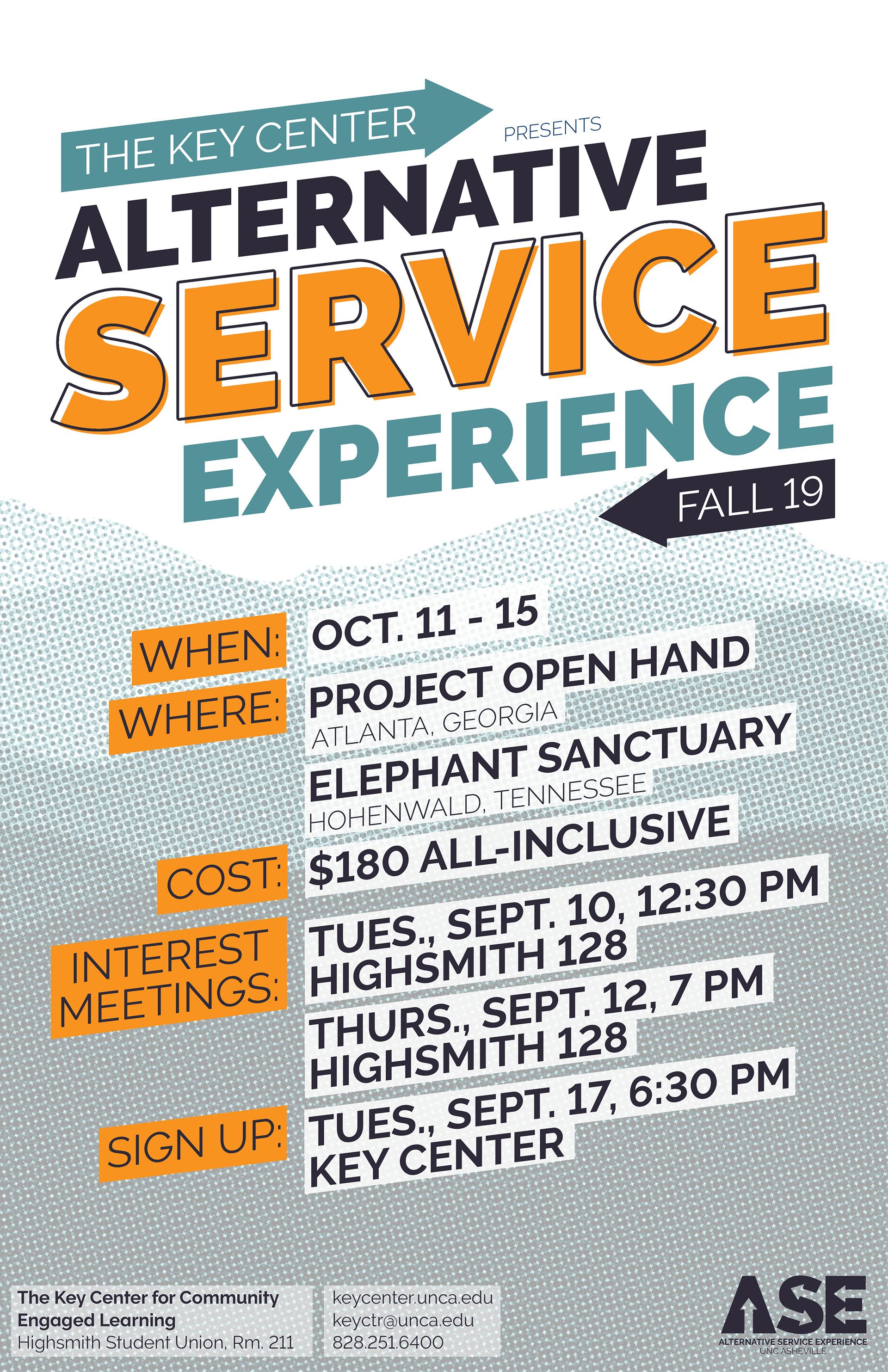 THE KEY CENTER PRESENTS

ALTERNATIVE SERVICE EXPERIENCE

FALL 19

WHEN: OCT. 11 - 15

WHERE: PROJECT OPEN HAND
ATLANTA, GEORGIA
ELEPHANT SANCTUARY
HOHENWALD, TENNESSEE

COST: $180 ALL-INCLUSIVE

INTEREST MEETINGS: TUES., SEPT. 10, 12:30 PM
HIGHSMITH 128
THURS., SEPT. 12, 7 PM
HIGHSMITH 128

SIGN UP: TUES., SEPT. 17, 6:30 PM
KEY CENTER

The Key Center for Community Engaged Learning
Highsmith Student Union, Rm. 211

keycenter.unca.edu
keyctr@unca.edu
828.251.6400

ASE
ALTERNATIVE SERVICE EXPERIENCE
UNC ASHEVILLE